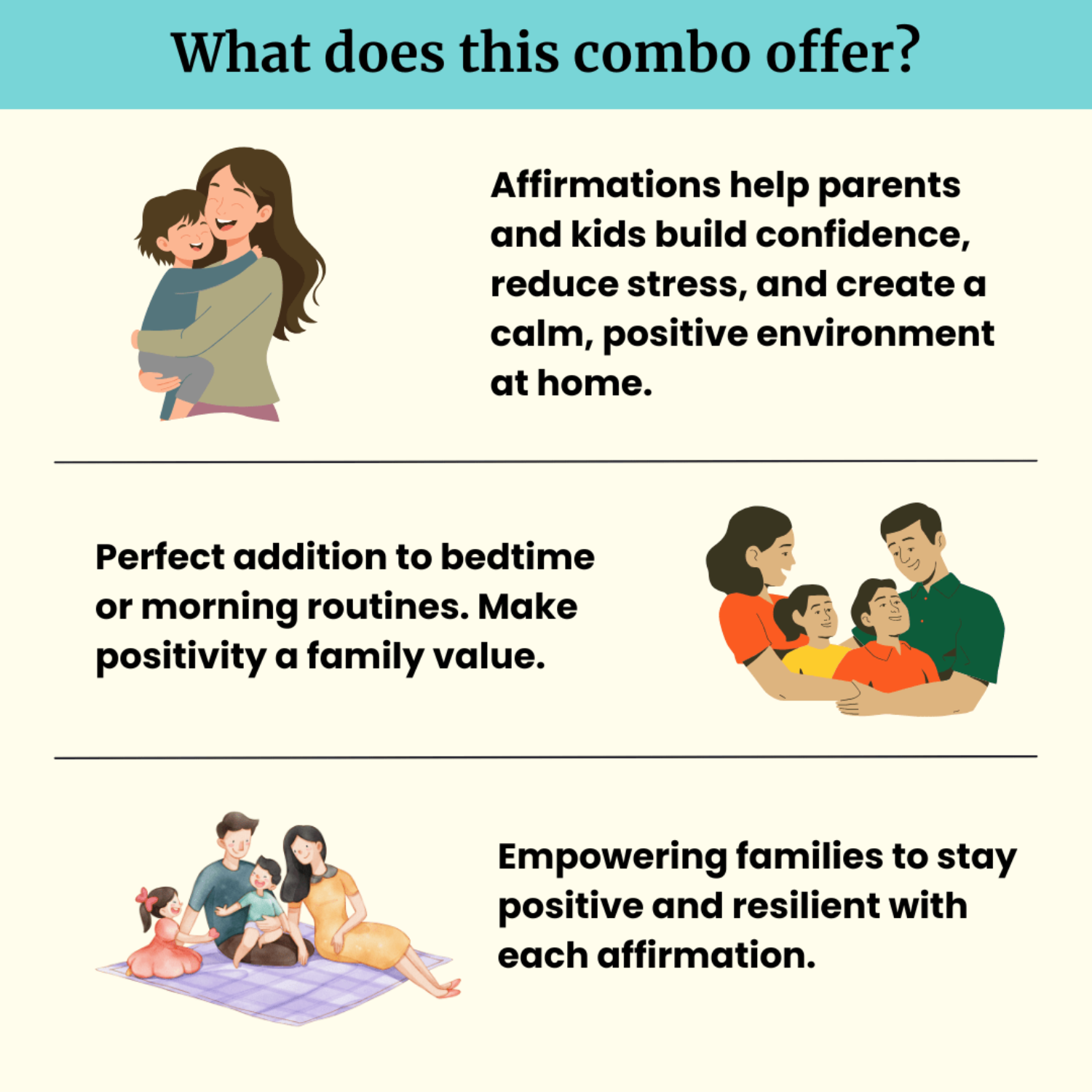 What does this combo offer?

Affirmations help parents and kids build confidence, reduce stress, and create a calm, positive environment at home.

Perfect addition to bedtime or morning routines. Make positivity a family value.

Empowering families to stay positive and resilient with each affirmation.